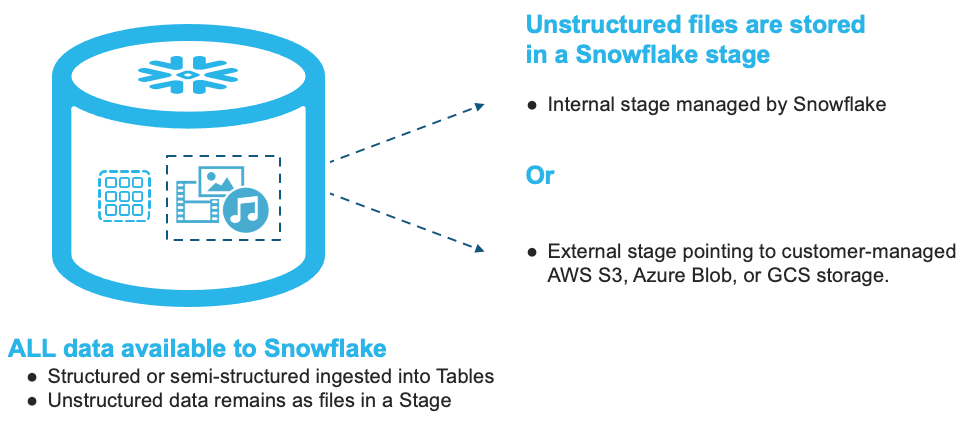 Unstructured files are stored in a Snowflake stage

● Internal stage managed by Snowflake

Or

● External stage pointing to customer-managed AWS S3, Azure Blob, or GCS storage.

ALL data available to Snowflake

● Structured or semi-structured ingested into Tables
● Unstructured data remains as files in a Stage